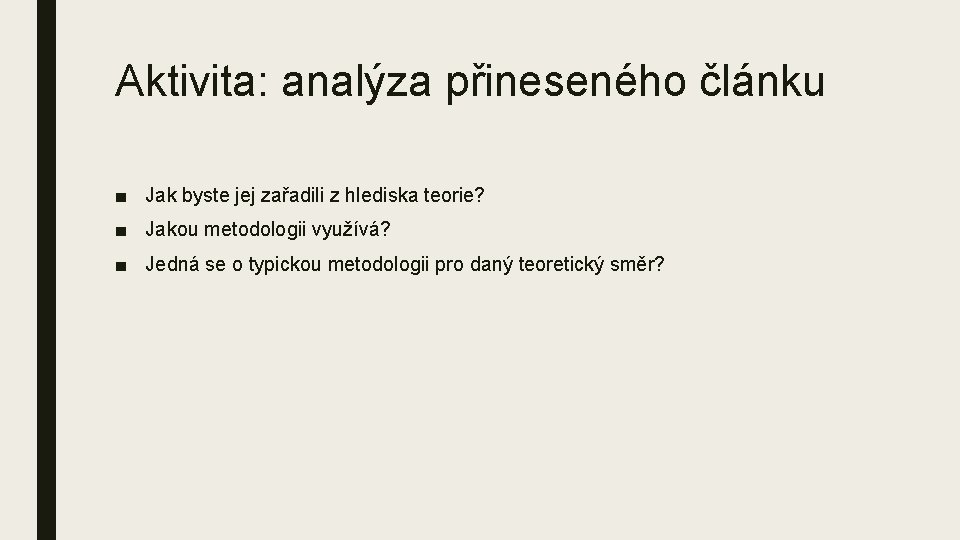 Aktivita: analýza přineseného článku

■ Jak byste jej zařadili z hlediska teorie?
■ Jakou metodologii využívá?
■ Jedná se o typickou metodologii pro daný teoretický směr?